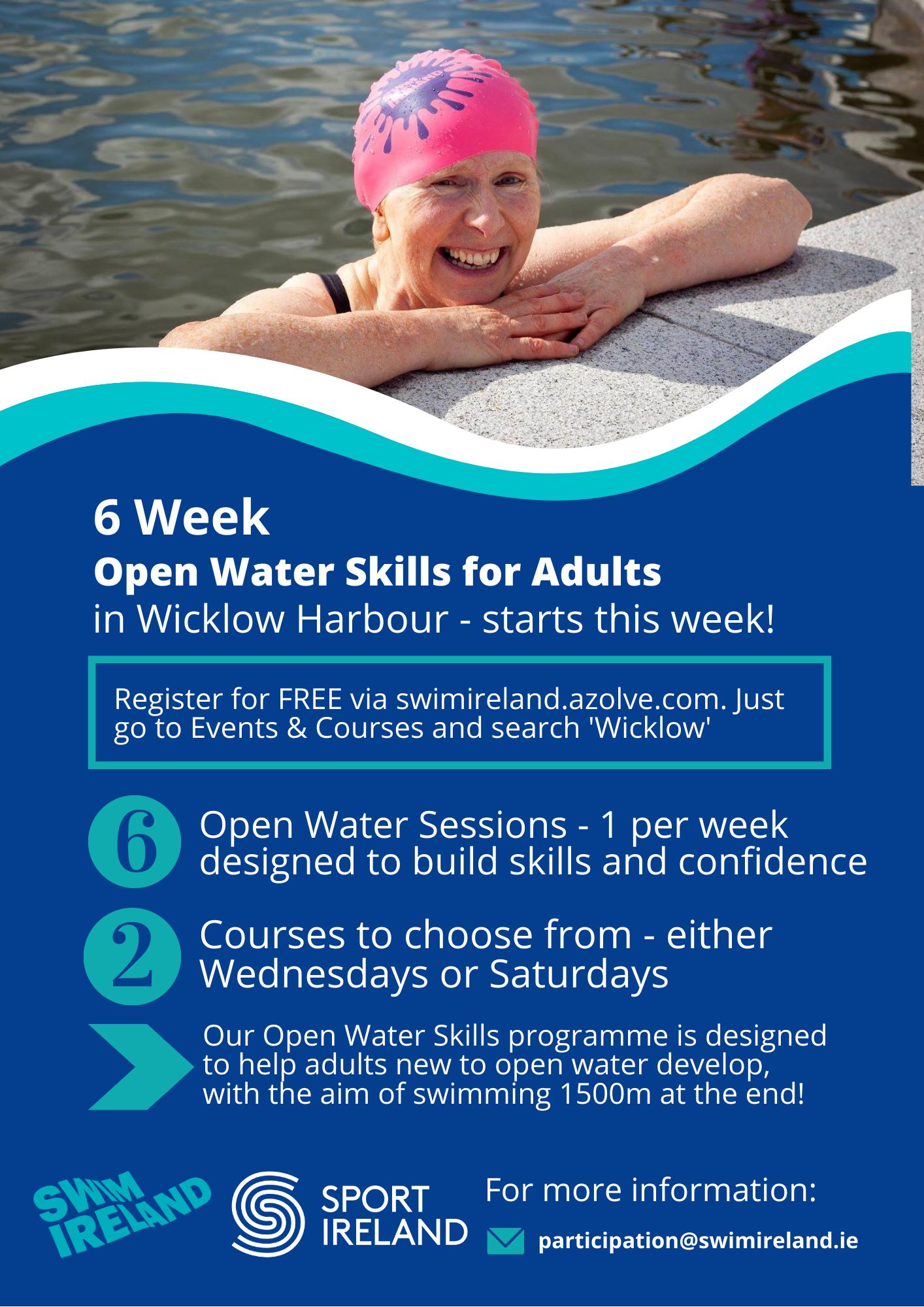 6 Week
Open Water Skills for Adults
in Wicklow Harbour - starts this week!

Register for FREE via swimireland.azolve.com. Just go to Events & Courses and search 'Wicklow'

6 Open Water Sessions - 1 per week designed to build skills and confidence

2 Courses to choose from - either Wednesdays or Saturdays

Our Open Water Skills programme is designed to help adults new to open water develop, with the aim of swimming 1500m at the end!

SWIM IRELAND

SPORT IRELAND

For more information:

participation@swimireland.ie